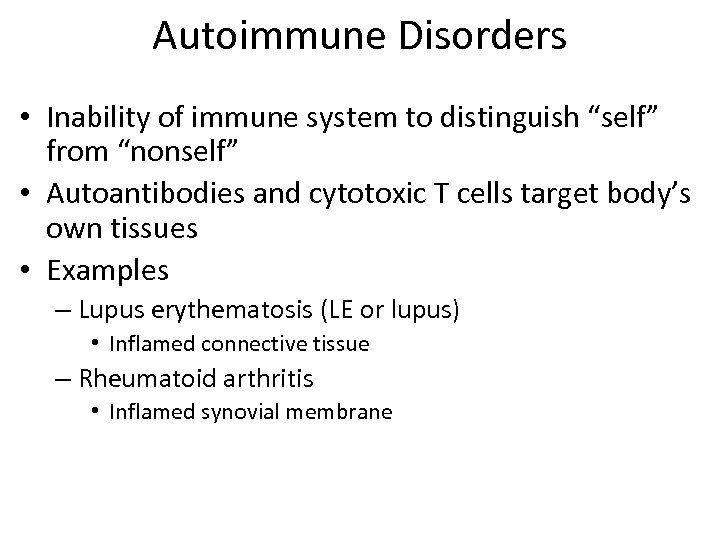 Autoimmune Disorders

• Inability of immune system to distinguish “self” from “nonself”
• Autoantibodies and cytotoxic T cells target body’s own tissues
• Examples
– Lupus erythematosis (LE or lupus)
• Inflamed connective tissue
– Rheumatoid arthritis
• Inflamed synovial membrane